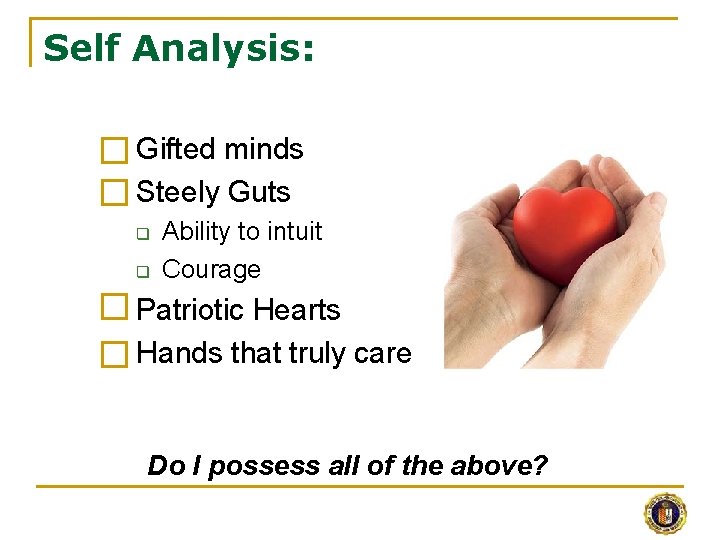 Self Analysis:

Gifted minds
Steely Guts
Ability to intuit
Courage
Patriotic Hearts
Hands that truly care

Do I possess all of the above?